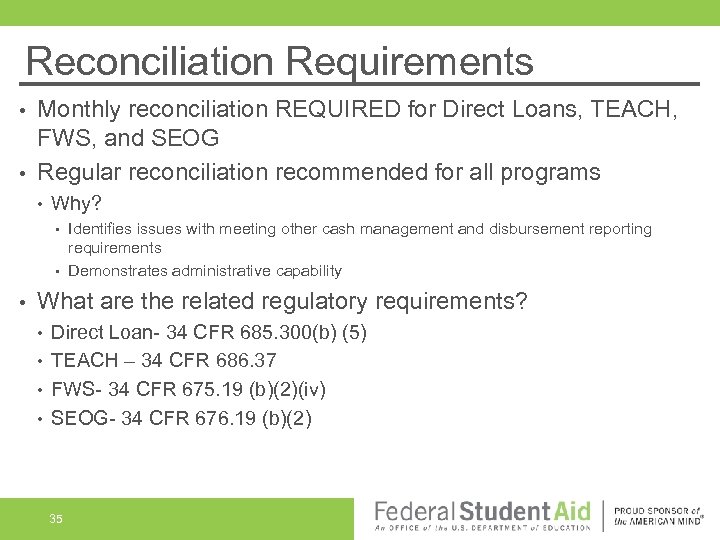 Reconciliation Requirements

• Monthly reconciliation REQUIRED for Direct Loans, TEACH, FWS, and SEOG

• Regular reconciliation recommended for all programs
  • Why?
    • Identifies issues with meeting other cash management and disbursement reporting requirements
    • Demonstrates administrative capability

• What are the related regulatory requirements?
  • Direct Loan- 34 CFR 685.300(b) (5)
  • TEACH – 34 CFR 686.37
  • FWS- 34 CFR 675.19 (b)(2)(iv)
  • SEOG- 34 CFR 676.19 (b)(2)

35

Federal Student Aid
An OFFICE of the U.S. DEPARTMENT of EDUCATION

PROUD SPONSOR of the AMERICAN MIND®